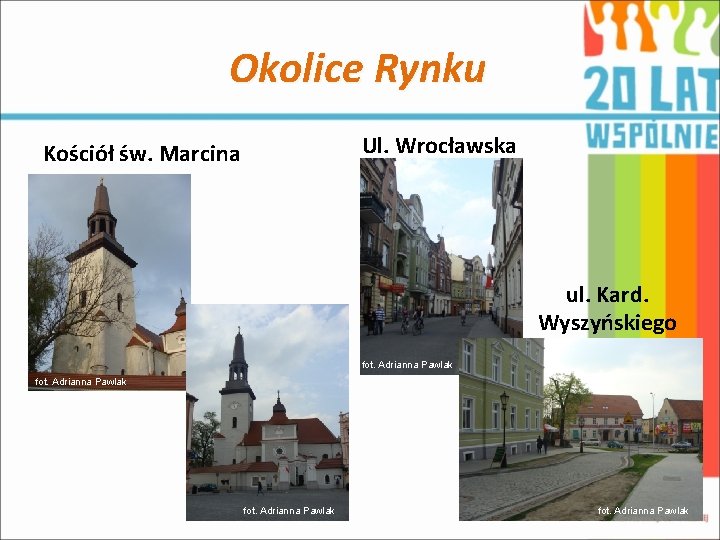 Okolice Rynku

20 LAT WSPÓLNIE

Kościół św. Marcina

fot. Adrianna Pawlak

fot. Adrianna Pawlak

Ul. Wrocławska

fot. Adrianna Pawlak

ul. Kard. Wyszyńskiego

fot. Adrianna Pawlak